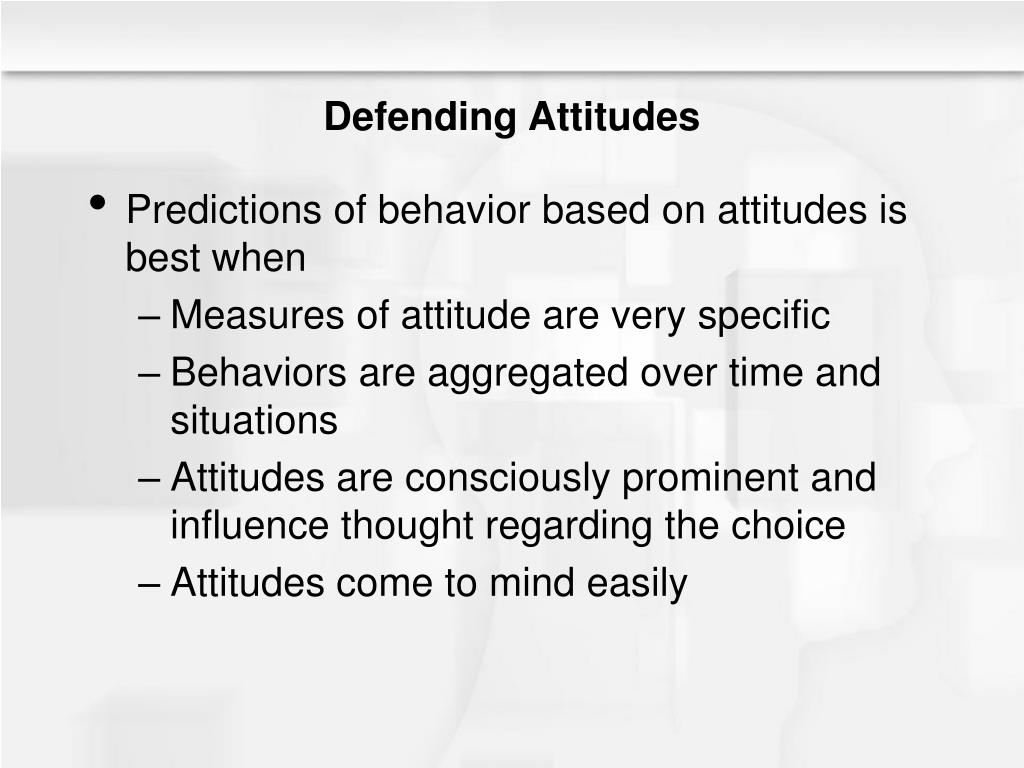 Defending Attitudes

• Predictions of behavior based on attitudes is best when
– Measures of attitude are very specific
– Behaviors are aggregated over time and situations
– Attitudes are consciously prominent and influence thought regarding the choice
– Attitudes come to mind easily